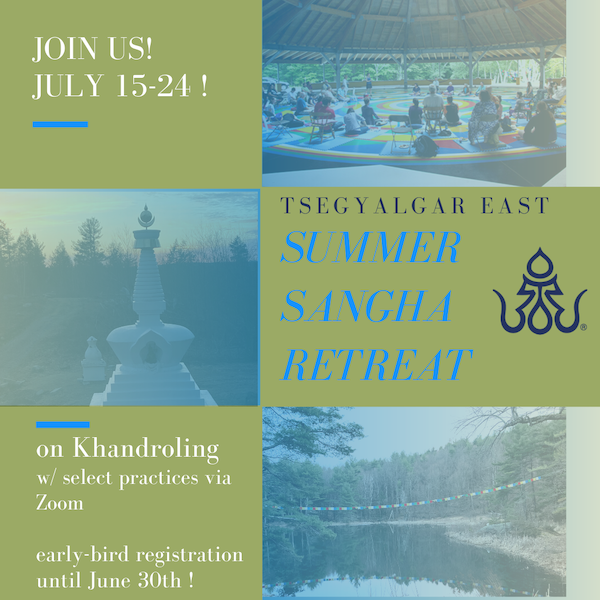 JOIN US!
JULY 15-24 !

TSEGYALGAR EAST
SUMMER SANGHA RETREAT

on Khandroling
w/ select practices via Zoom

early-bird registration until June 30th !